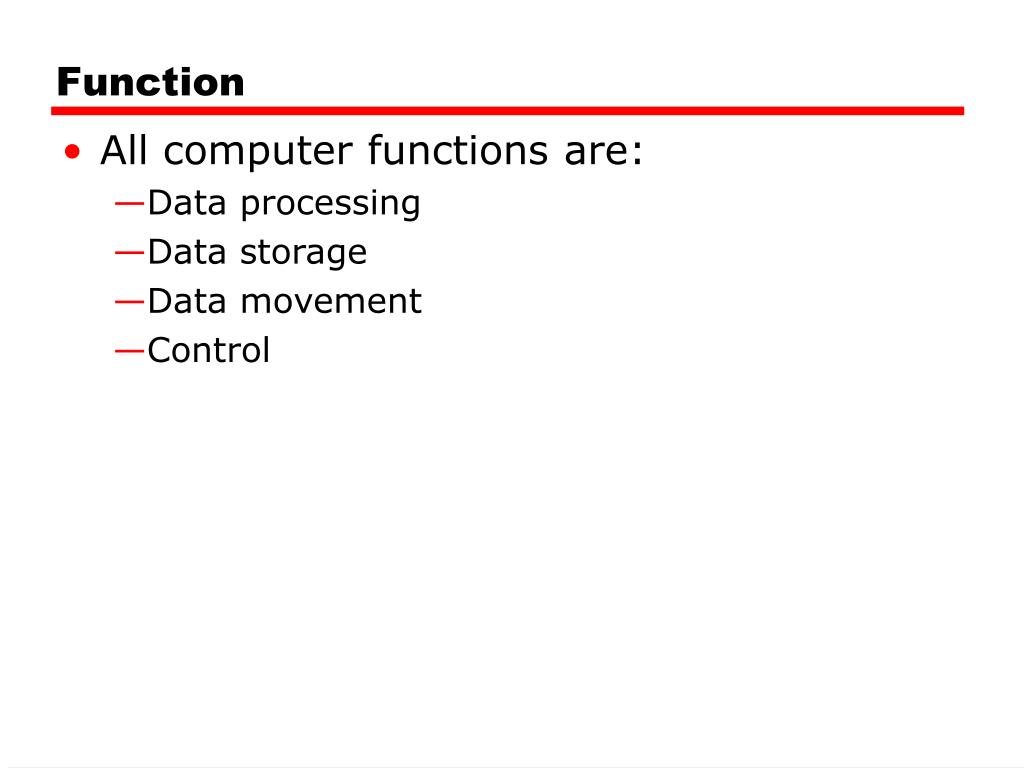 Function

• All computer functions are:
—Data processing
—Data storage
—Data movement
—Control